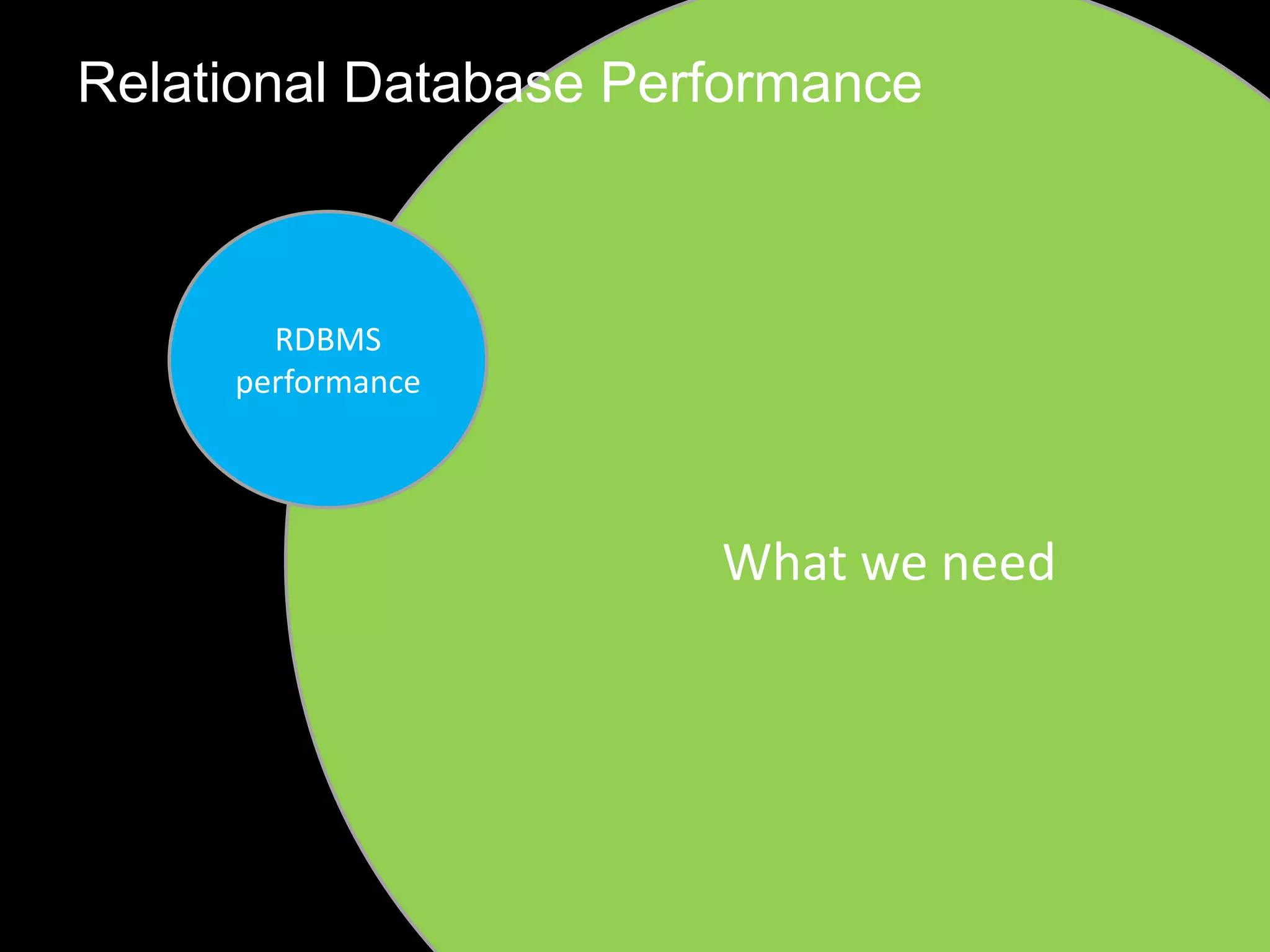 Relational Database Performance

RDBMS performance

What we need